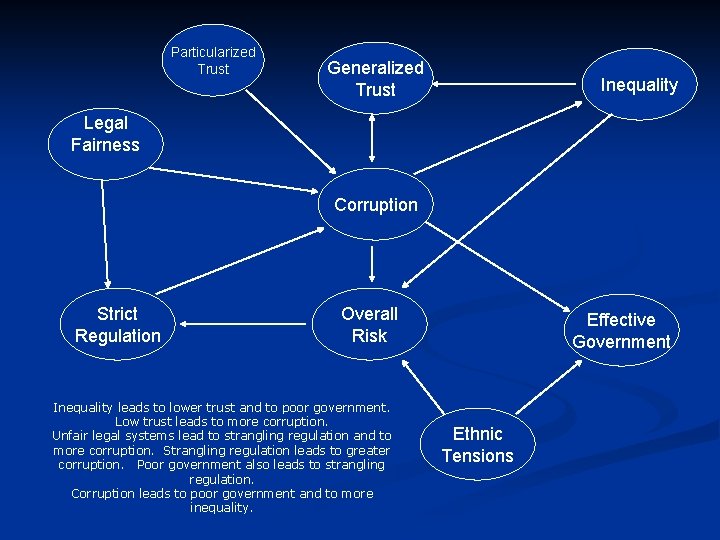 Particularized Trust

Generalized Trust

Inequality

Legal Fairness

Corruption

Strict Regulation

Overall Risk

Effective Government

Ethnic Tensions

Inequality leads to lower trust and to poor government. Low trust leads to more corruption. Unfair legal systems lead to strangling regulation and to more corruption. Strangling regulation leads to greater corruption. Poor government also leads to strangling regulation. Corruption leads to poor government and to more inequality.